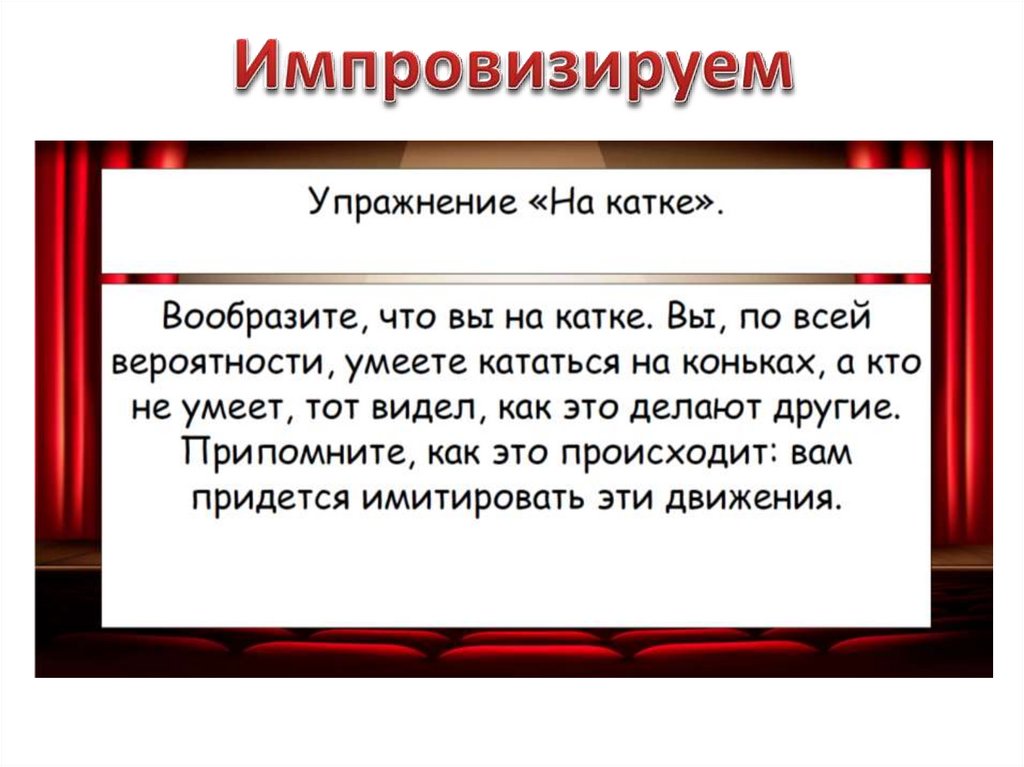 Импровизируем

Упражнение «На катке».

Вообразите, что вы на катке. Вы, по всей вероятности, умеете кататься на коньках, а кто не умеет, тот видел, как это делают другие. Припомните, как это происходит: вам придется имитировать эти движения.